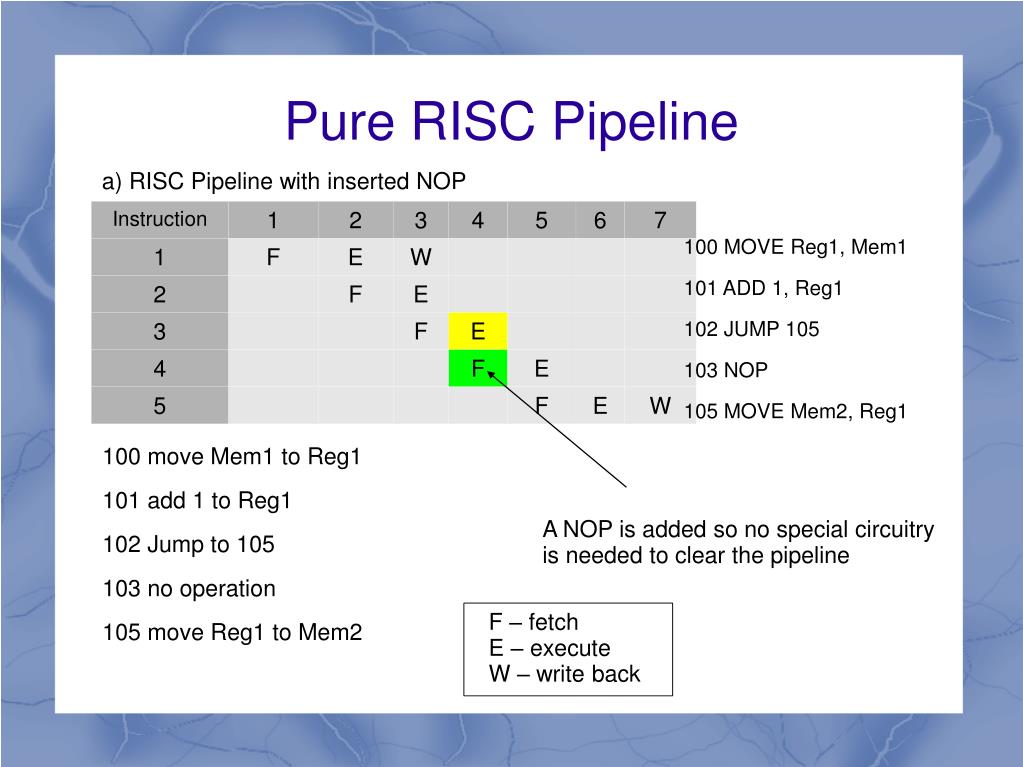 Pure RISC Pipeline

a) RISC Pipeline with inserted NOP

| Instruction | 1 | 2 | 3 | 4 | 5 | 6 | 7 |
|---|---|---|---|---|---|---|---|
| 1 | F | E | W | | | | |
| 2 | | F | E | | | | |
| 3 | | | F | E | | | |
| 4 | | | | F | E | | |
| 5 | | | | | F | E | W |

100 MOVE Reg1, Mem1

101 ADD 1, Reg1

102 JUMP 105

103 NOP

105 MOVE Mem2, Reg1

100 move Mem1 to Reg1

101 add 1 to Reg1

102 Jump to 105

103 no operation

105 move Reg1 to Mem2

A NOP is added so no special circuitry is needed to clear the pipeline

F – fetch
E – execute
W – write back